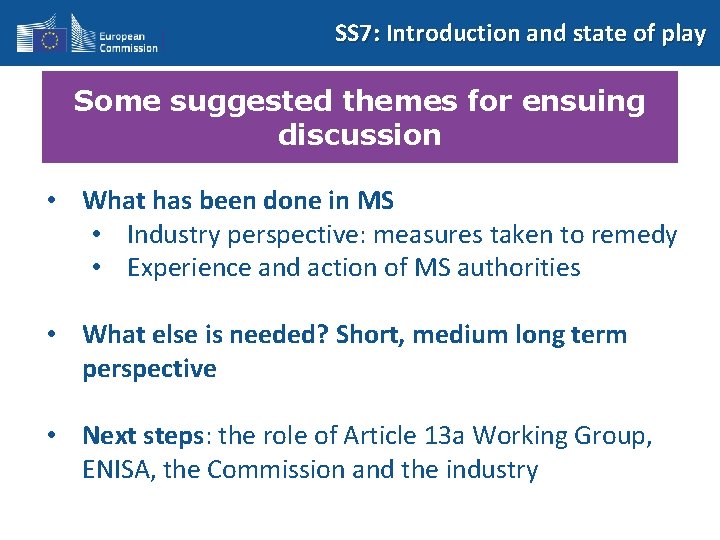 European Commission

SS7: Introduction and state of play

Some suggested themes for ensuing discussion

• What has been done in MS
  • Industry perspective: measures taken to remedy
  • Experience and action of MS authorities

• What else is needed? Short, medium long term perspective

• Next steps: the role of Article 13a Working Group, ENISA, the Commission and the industry